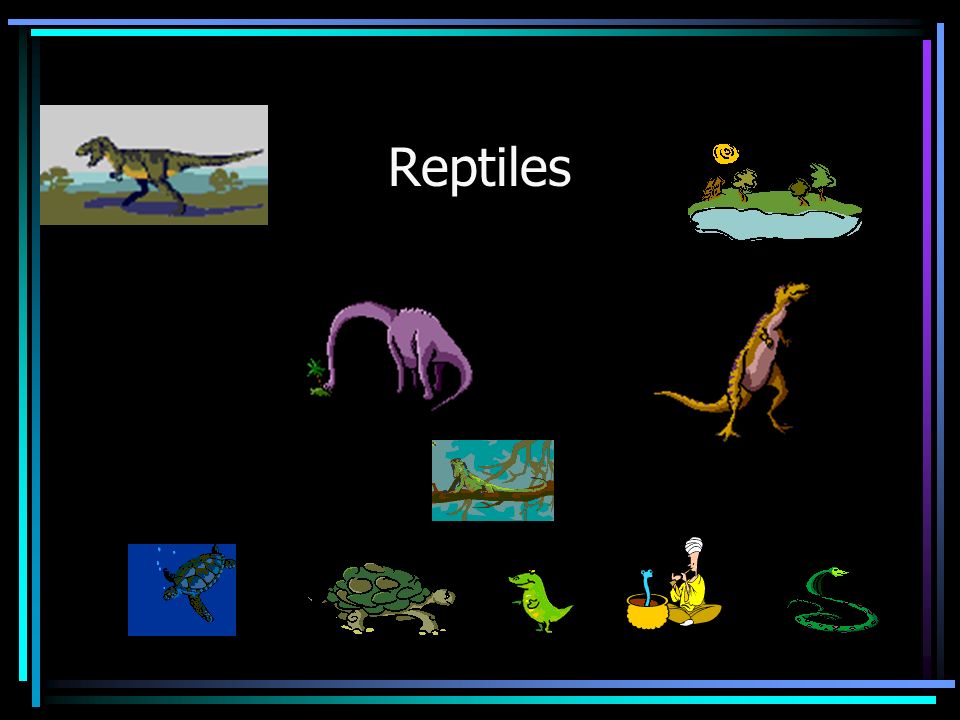 Reptiles